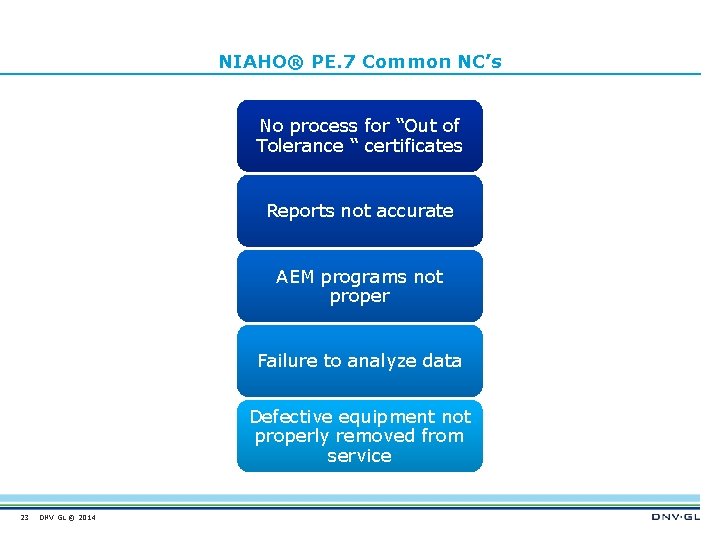 NIAHO® PE.7 Common NC's

No process for "Out of Tolerance " certificates

Reports not accurate

AEM programs not proper

Failure to analyze data

Defective equipment not properly removed from service

23 DNV GL © 2014

DNV·GL